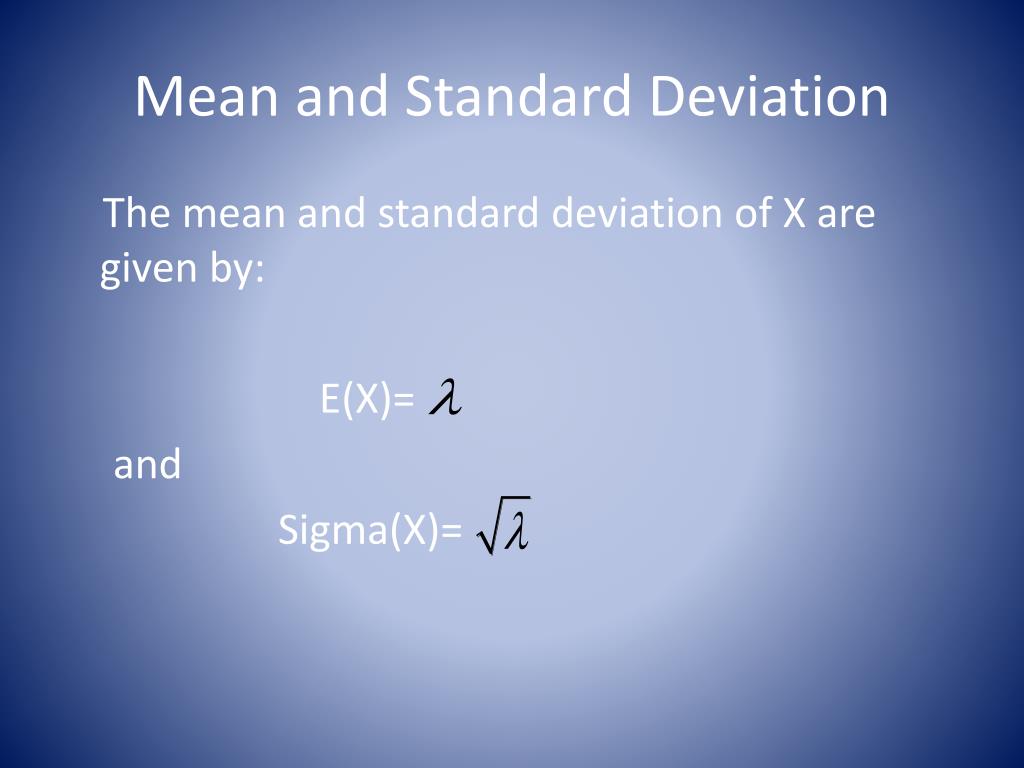 Mean and Standard Deviation

The mean and standard deviation of X are given by:

E(X)= $\lambda$

and

Sigma(X)= $\sqrt{\lambda}$